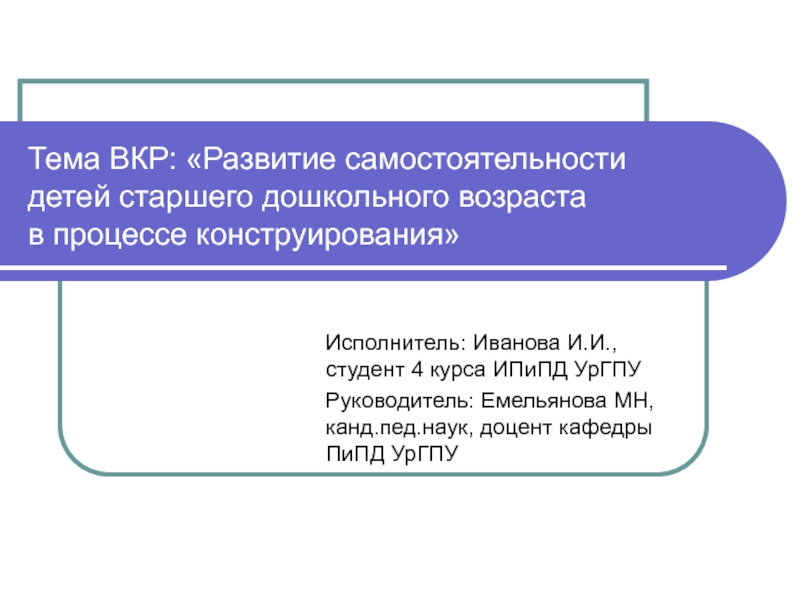 Тема ВКР: «Развитие самостоятельности детей старшего дошкольного возраста в процессе конструирования»

Исполнитель: Иванова И.И., студент 4 курса ИПиПД УрГПУ

Руководитель: Емельянова МН, канд.пед.наук, доцент кафедры ПиПД УрГПУ